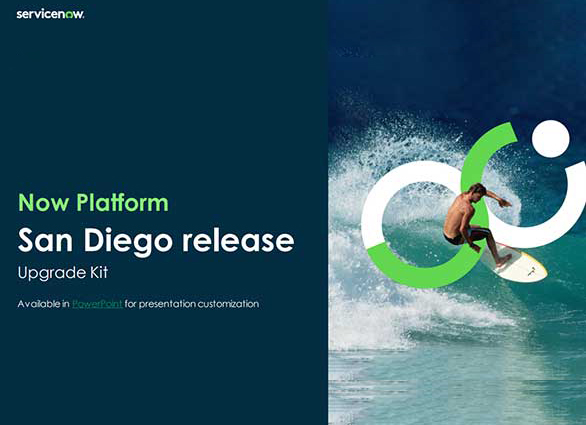 servicenow.

Now Platform

San Diego release

Upgrade Kit

Available in PowerPoint for presentation customization